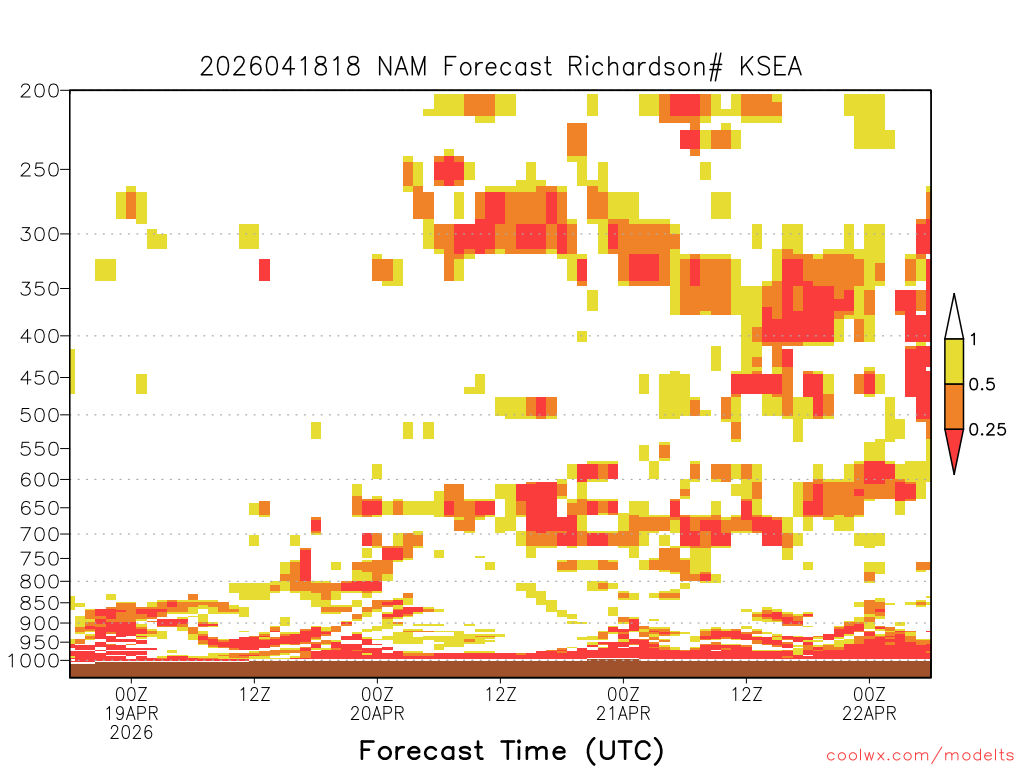 2026041818 NAM Forecast Richardson# KSEA

200
250
300
350
400
450
500
550
600
650
700
750
800
850
900
950
1000

1
0.5
0.25

00Z 19APR 2026
12Z
00Z 20APR
12Z
00Z 21APR
12Z
00Z 22APR

Forecast Time (UTC)

coolwx.com/modelts